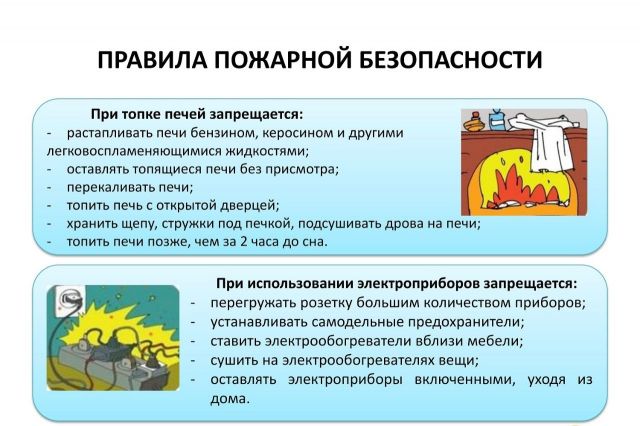 ПРАВИЛА ПОЖАРНОЙ БЕЗОПАСНОСТИ

При топке печей запрещается:
- растапливать печи бензином, керосином и другими легковоспламеняющимися жидкостями;
- оставлять топящиеся печи без присмотра;
- перекаливать печи;
- топить печь с открытой дверцей;
- хранить щепу, стружки под печкой, подсушивать дрова на печи;
- топить печи позже, чем за 2 часа до сна.

При использовании электроприборов запрещается:
- перегружать розетку большим количеством приборов;
- устанавливать самодельные предохранители;
- ставить электрообогреватели вблизи мебели;
- сушить на электрообогревателях вещи;
- оставлять электроприборы включенными, уходя из дома.